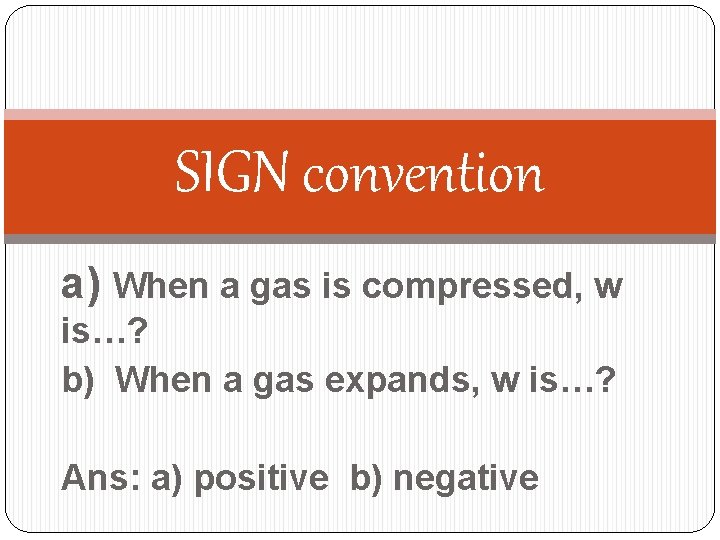 SIGN convention

a) When a gas is compressed, w is…?
b) When a gas expands, w is…?

Ans: a) positive b) negative